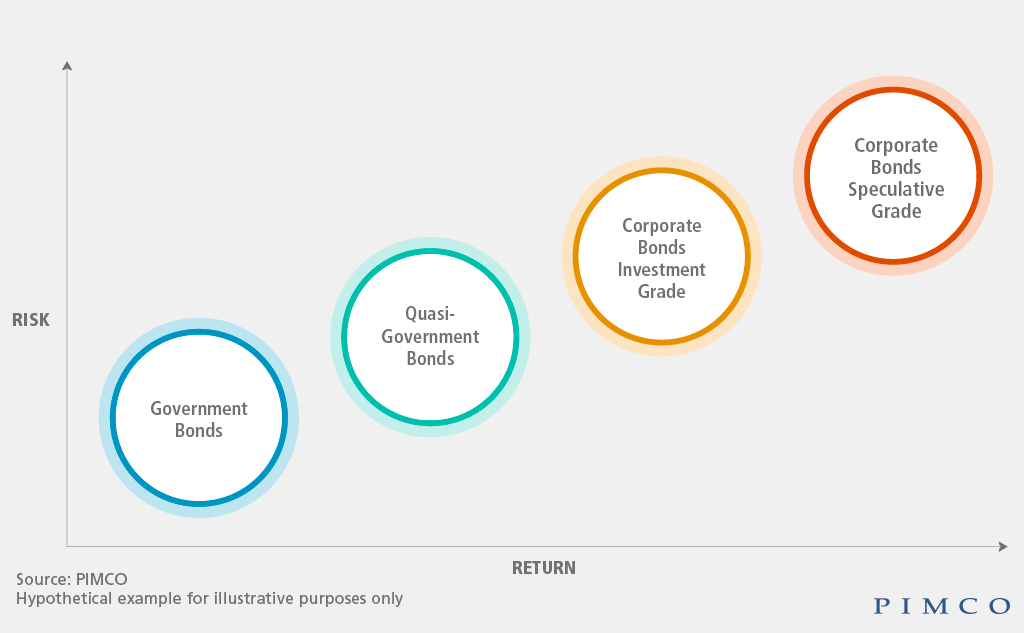 RISK

Government Bonds

Quasi-Government Bonds

Corporate Bonds Investment Grade

Corporate Bonds Speculative Grade

RETURN

Source: PIMCO
Hypothetical example for illustrative purposes only

PIMCO